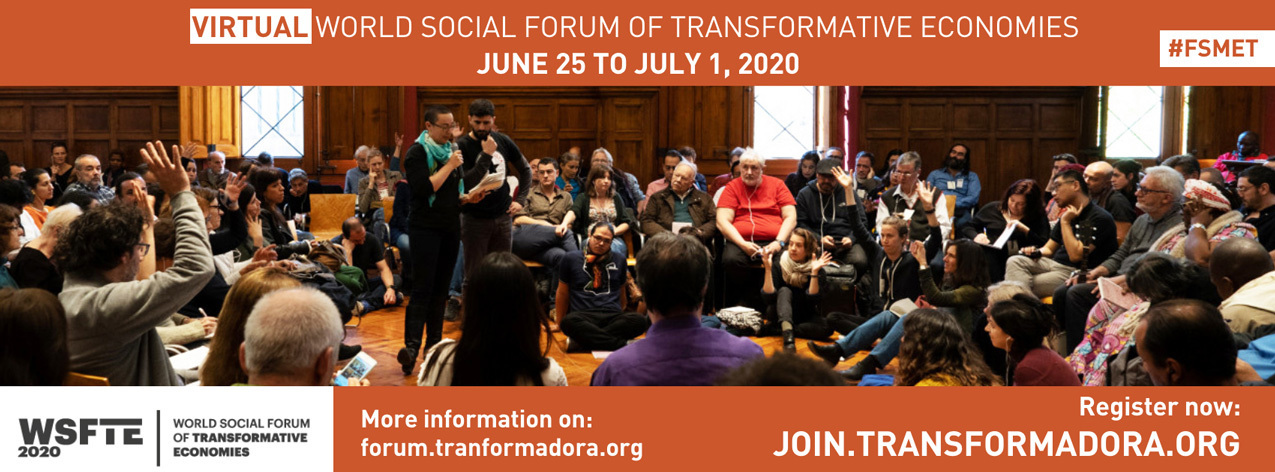 VIRTUAL WORLD SOCIAL FORUM OF TRANSFORMATIVE ECONOMIES
JUNE 25 TO JULY 1, 2020

#FSMET

WSFTE 2020

WORLD SOCIAL FORUM OF TRANSFORMATIVE ECONOMIES

More information on:
forum.tranformadora.org

Register now:
JOIN.TRANSFORMADORA.ORG